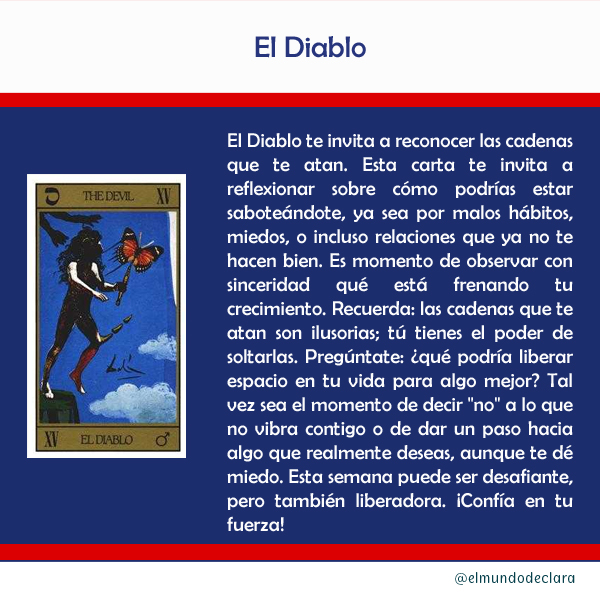 El Diablo

THE DEVIL XV

XV EL DIABLO ♂

El Diablo te invita a reconocer las cadenas que te atan. Esta carta te invita a reflexionar sobre cómo podrías estar saboteándote, ya sea por malos hábitos, miedos, o incluso relaciones que ya no te hacen bien. Es momento de observar con sinceridad qué está frenando tu crecimiento. Recuerda: las cadenas que te atan son ilusorias; tú tienes el poder de soltarlas. Pregúntate: ¿qué podría liberar espacio en tu vida para algo mejor? Tal vez sea el momento de decir "no" a lo que no vibra contigo o de dar un paso hacia algo que realmente deseas, aunque te dé miedo. Esta semana puede ser desafiante, pero también liberadora. ¡Confía en tu fuerza!

@elmundodeclara